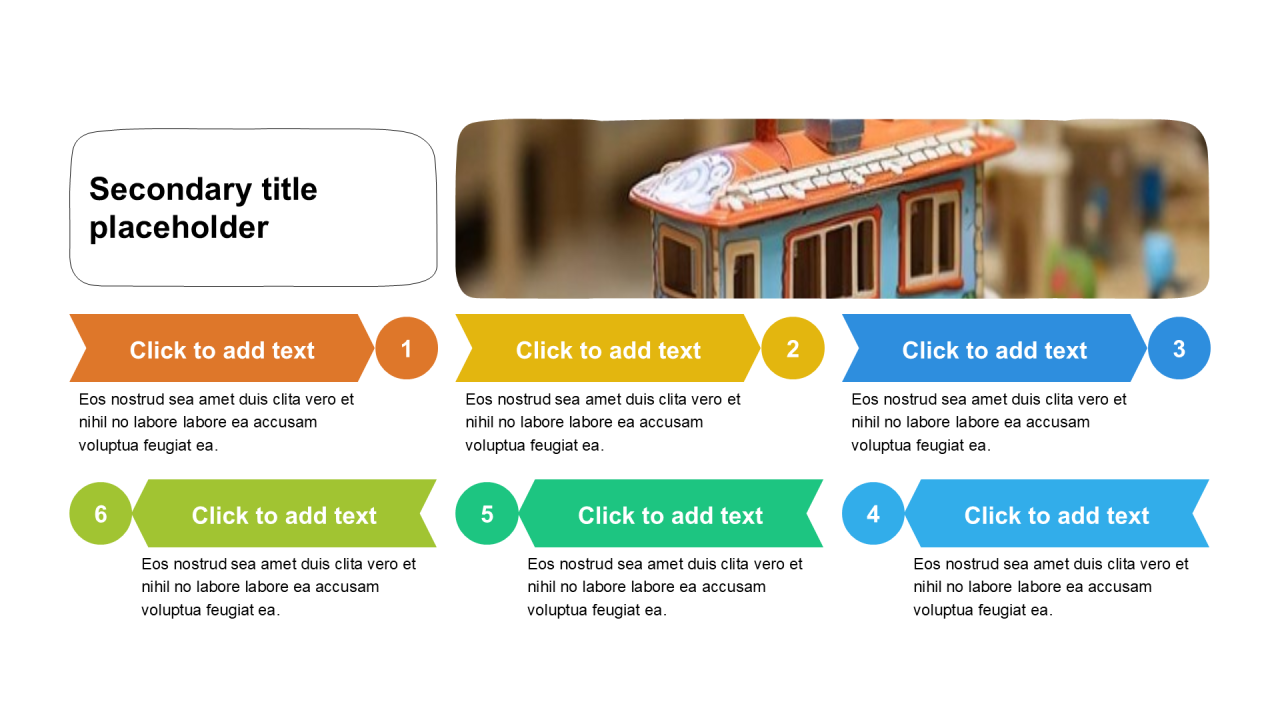 Secondary title placeholder

Click to add text
1
Eos nostrud sea amet duis clita vero et nihil no labore labore ea accusam voluptua feugiat ea.

Click to add text
2
Eos nostrud sea amet duis clita vero et nihil no labore labore ea accusam voluptua feugiat ea.

Click to add text
3
Eos nostrud sea amet duis clita vero et nihil no labore labore ea accusam voluptua feugiat ea.

6
Click to add text
Eos nostrud sea amet duis clita vero et nihil no labore labore ea accusam voluptua feugiat ea.

5
Click to add text
Eos nostrud sea amet duis clita vero et nihil no labore labore ea accusam voluptua feugiat ea.

4
Click to add text
Eos nostrud sea amet duis clita vero et nihil no labore labore ea accusam voluptua feugiat ea.